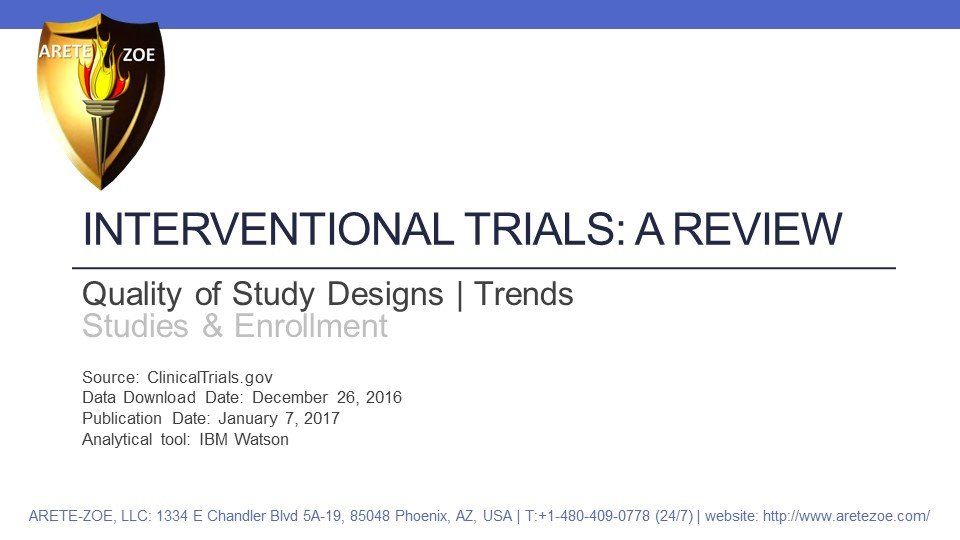 ARETE ZOE

INTERVENTIONAL TRIALS: A REVIEW

Quality of Study Designs | Trends
Studies & Enrollment

Source: ClinicalTrials.gov
Data Download Date: December 26, 2016
Publication Date: January 7, 2017
Analytical tool: IBM Watson

ARETE-ZOE, LLC: 1334 E Chandler Blvd 5A-19, 85048 Phoenix, AZ, USA | T:+1-480-409-0778 (24/7) | website: http://www.aretezoe.com/